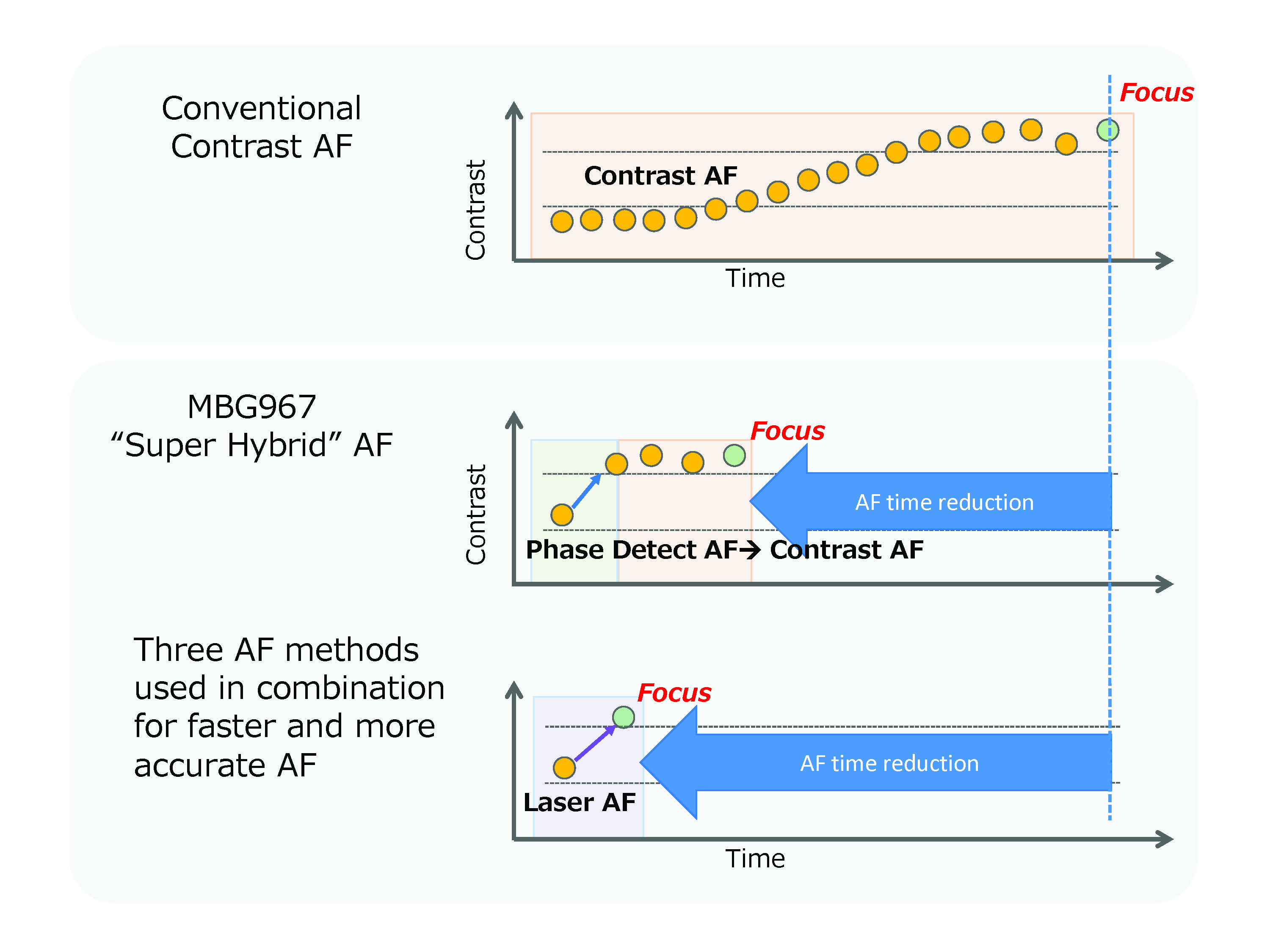 Conventional Contrast AF

Focus

Contrast

Contrast AF

Time

MBG967
“Super Hybrid” AF

Focus

Contrast

AF time reduction

Phase Detect AF→ Contrast AF

Three AF methods used in combination for faster and more accurate AF

Focus

AF time reduction

Laser AF

Time